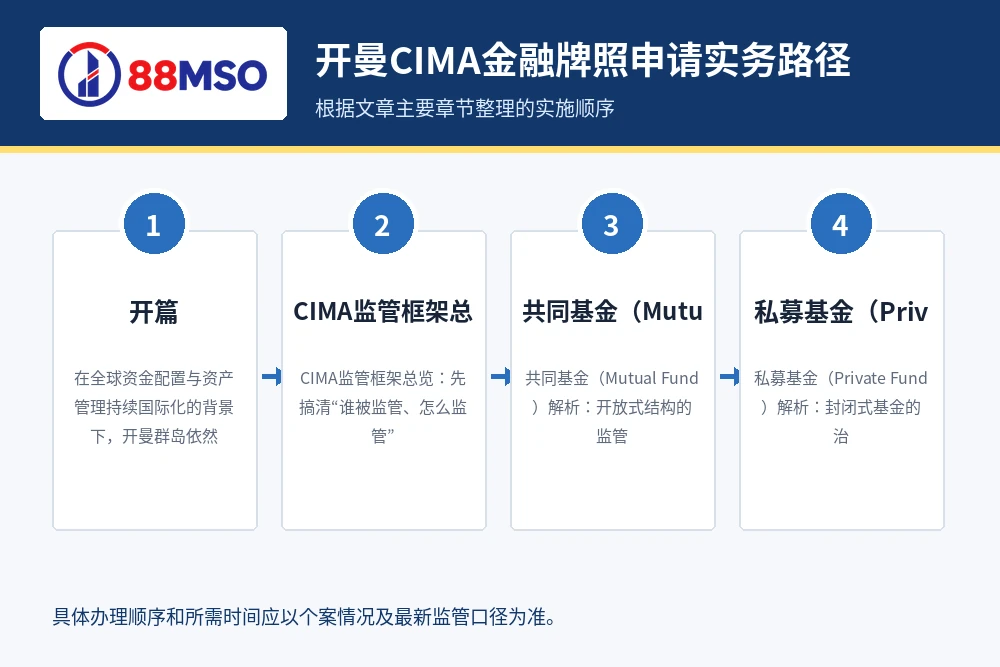 88MSO

开曼CIMA金融牌照申请实务路径

根据文章主要章节整理的实施顺序

1

开篇

在全球资金配置与资产管理持续国际化的背景下，开曼群岛依然

2

CIMA监管框架总

CIMA监管框架总览：先搞清“谁被监管、怎么监管”

3

共同基金（Mutu

共同基金（Mutual Fund）解析：开放式结构的监管

4

私募基金（Priv

私募基金（Private Fund）解析：封闭式基金的治

具体办理顺序和所需时间应以个案情况及最新监管口径为准。